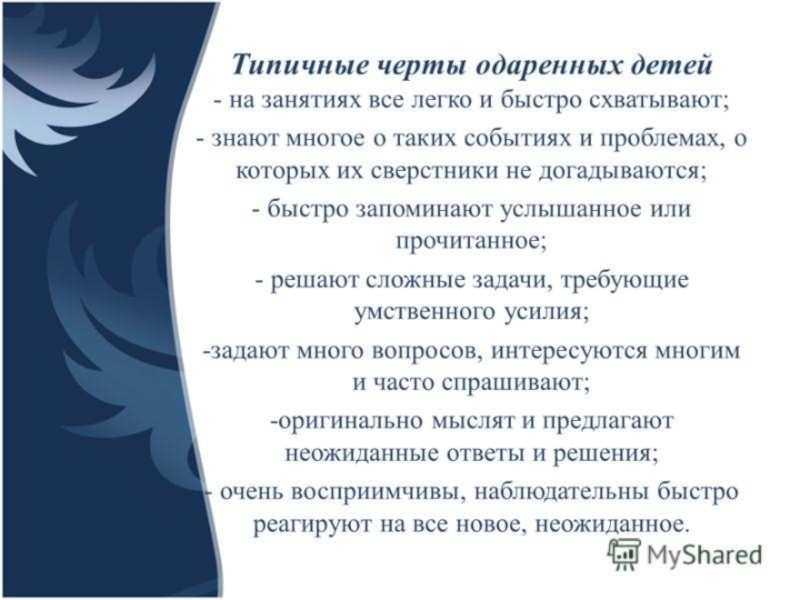 Типичные черты одаренных детей

- на занятиях все легко и быстро схватывают;

- знают многое о таких событиях и проблемах, о которых их сверстники не догадываются;

- быстро запоминают услышанное или прочитанное;

- решают сложные задачи, требующие умственного усилия;

-задают много вопросов, интересуются многим и часто спрашивают;

-оригинально мыслят и предлагают неожиданные ответы и решения;

- очень восприимчивы, наблюдательны быстро реагируют на все новое, неожиданное.

MyShared